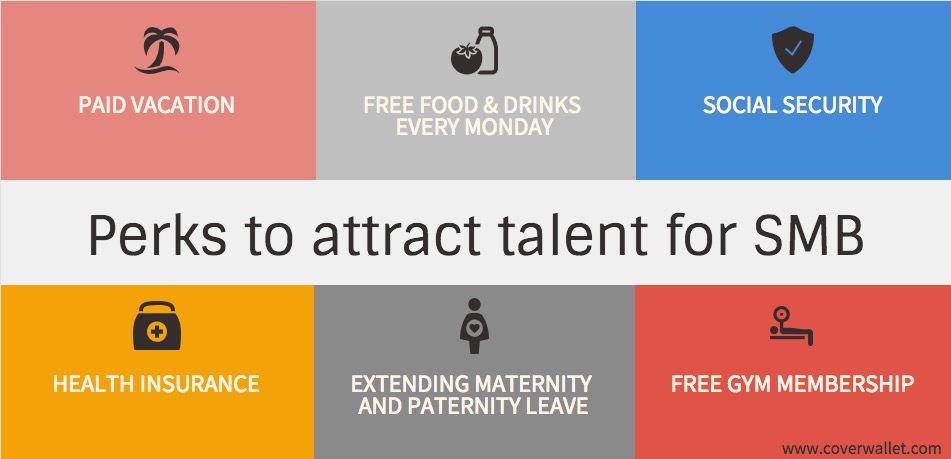 PAID VACATION

FREE FOOD & DRINKS EVERY MONDAY

SOCIAL SECURITY

Perks to attract talent for SMB

HEALTH INSURANCE

EXTENDING MATERNITY AND PATERNITY LEAVE

FREE GYM MEMBERSHIP

www.coverwallet.com